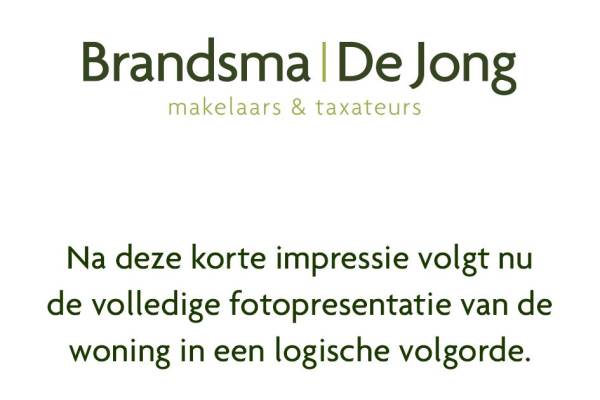 Brandsma | De Jong
makelaars & taxateurs

Na deze korte impressie volgt nu de volledige fotopresentatie van de woning in een logische volgorde.